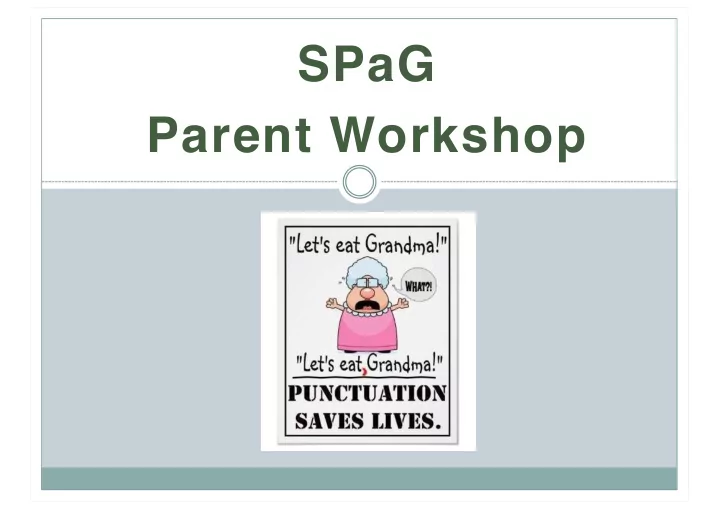 SPaG
Parent Workshop

"Let's eat Grandma!"

WHAT?!

"Let's eat, Grandma!"

PUNCTUATION SAVES LIVES.